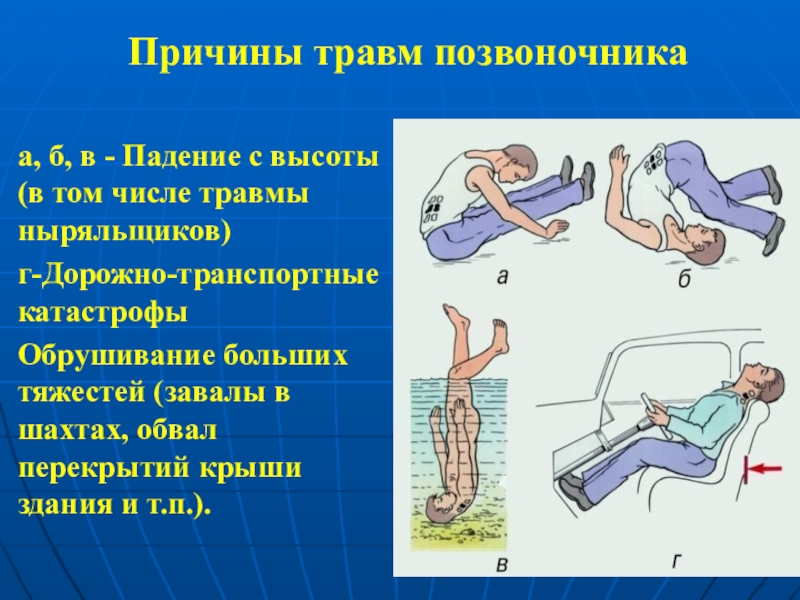 Причины травм позвоночника

а, б, в - Падение с высоты (в том числе травмы ныряльщиков)

г-Дорожно-транспортные катастрофы

Обрушивание больших тяжестей (завалы в шахтах, обвал перекрытий крыши здания и т.п.).

а

б

в

г